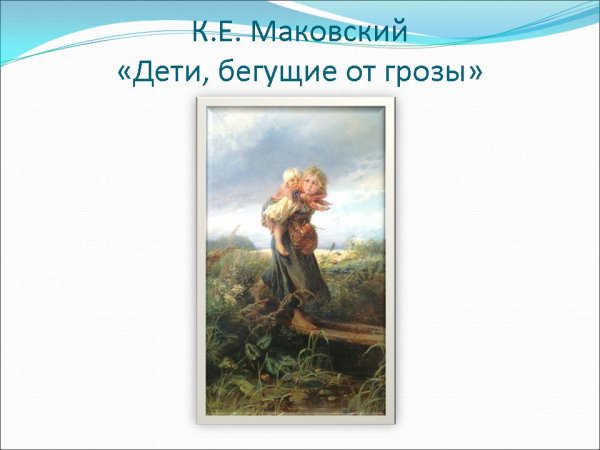 К.Е. Маковский
«Дети, бегущие от грозы»